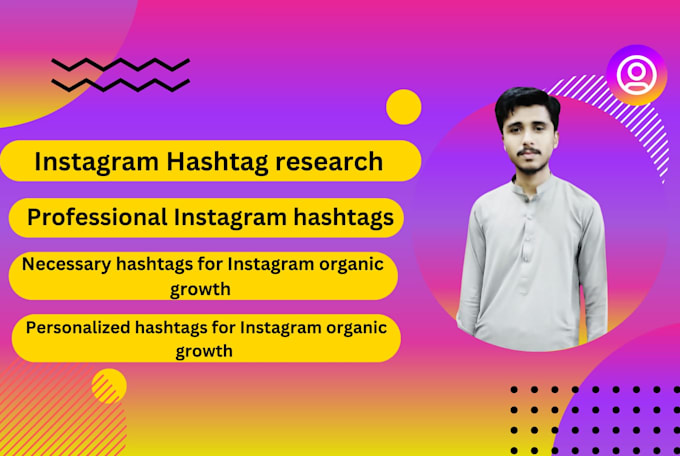 Instagram Hashtag research

Professional Instagram hashtags

Necessary hashtags for Instagram organic growth

Personalized hashtags for Instagram organic growth